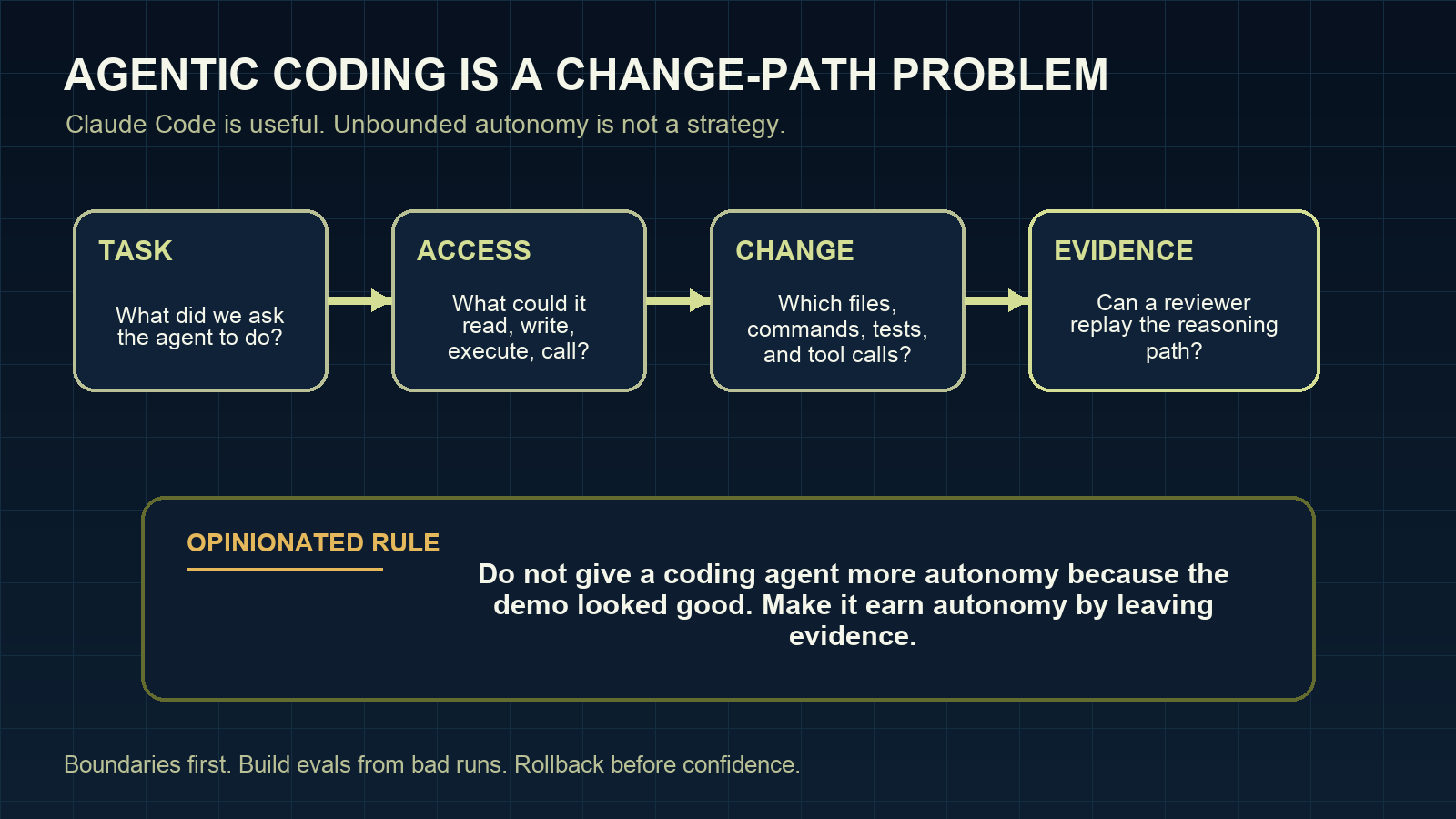 AGENTIC CODING IS A CHANGE-PATH PROBLEM

Claude Code is useful. Unbounded autonomy is not a strategy.

TASK

What did we ask the agent to do?

ACCESS

What could it read, write, execute, call?

CHANGE

Which files, commands, tests, and tool calls?

EVIDENCE

Can a reviewer replay the reasoning path?

OPINIONATED RULE

Do not give a coding agent more autonomy because the demo looked good. Make it earn autonomy by leaving evidence.

Boundaries first. Build evals from bad runs. Rollback before confidence.